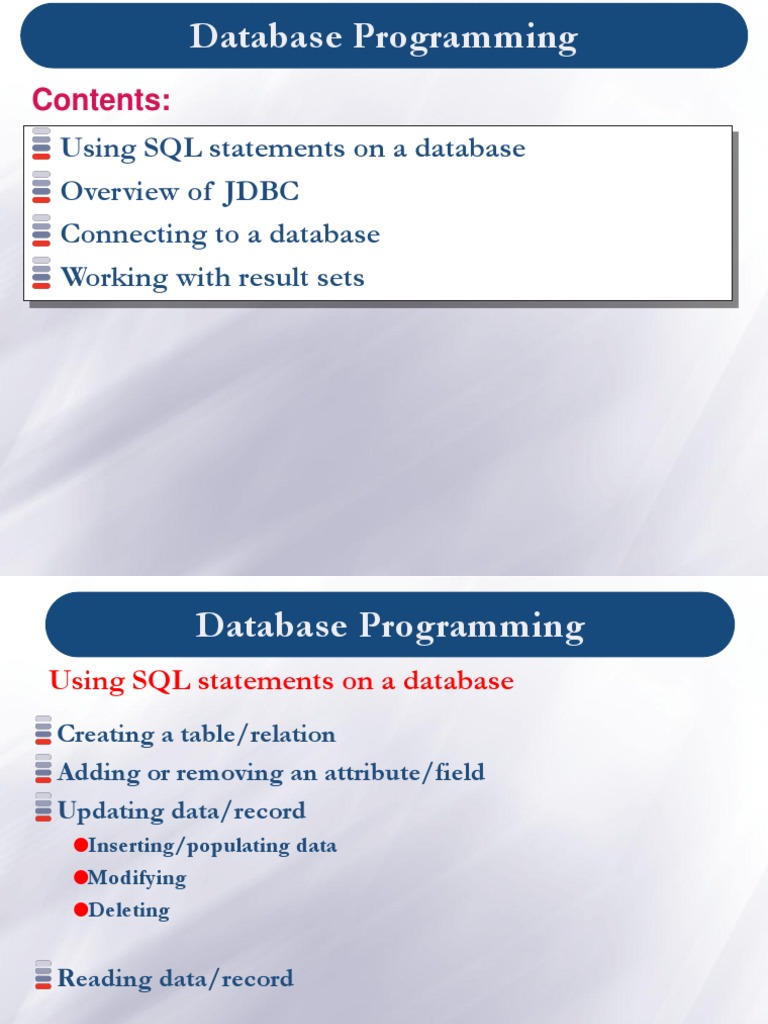 Database Programming

Contents:

Using SQL statements on a database
Overview of JDBC
Connecting to a database
Working with result sets

Database Programming

Using SQL statements on a database

Creating a table/relation
Adding or removing an attribute/field
Updating data/record
Inserting/populating data
Modifying
Deleting

Reading data/record